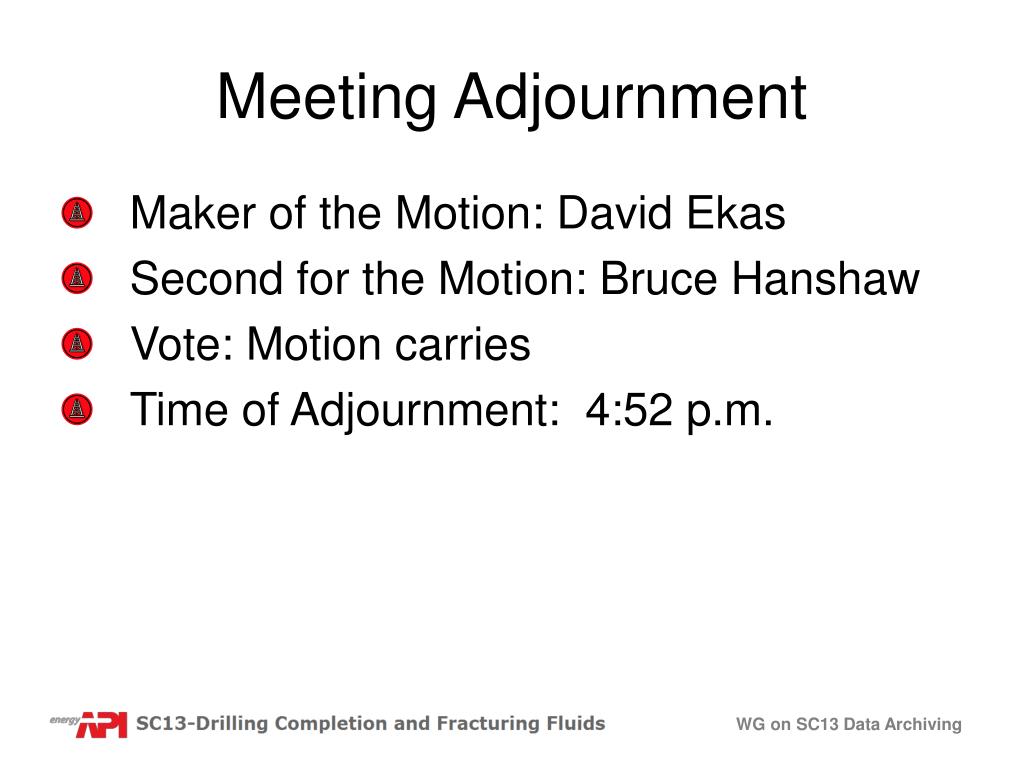 Meeting Adjournment

Maker of the Motion: David Ekas

Second for the Motion: Bruce Hanshaw

Vote: Motion carries

Time of Adjournment: 4:52 p.m.

energy API SC13-Drilling Completion and Fracturing Fluids

WG on SC13 Data Archiving